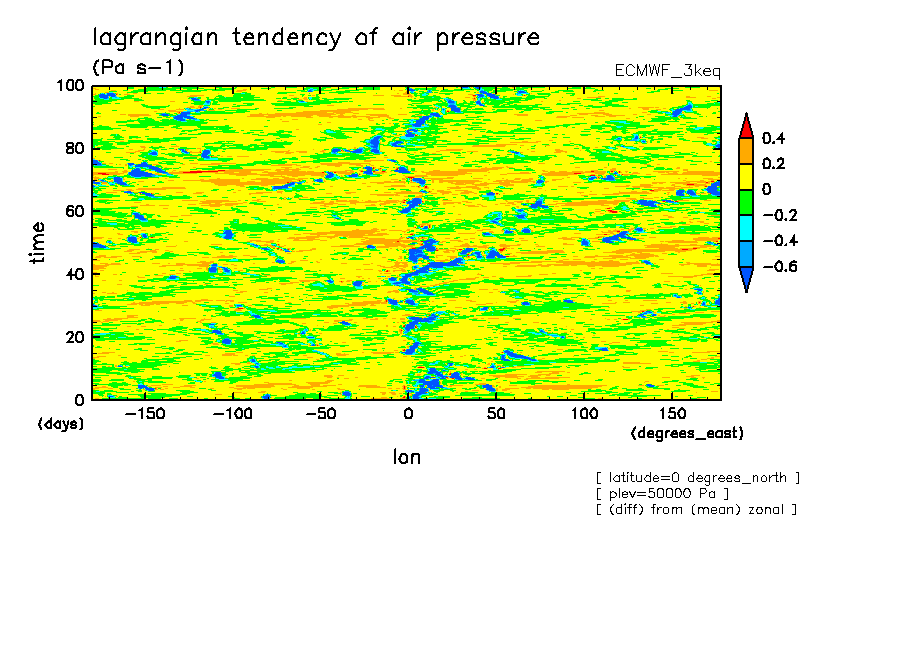 lagrangian tendency of air pressure
(Pa s−1)
ECMWF_3keq

100
80
60
40
20
0
time
(days)

−150 −100 −50 0 50 100 150
(degrees_east)
lon

0.4
0.2
0
−0.2
−0.4
−0.6

[ latitude=0 degrees_north ]
[ plev=50000 Pa ]
[ (diff) from (mean) zonal ]